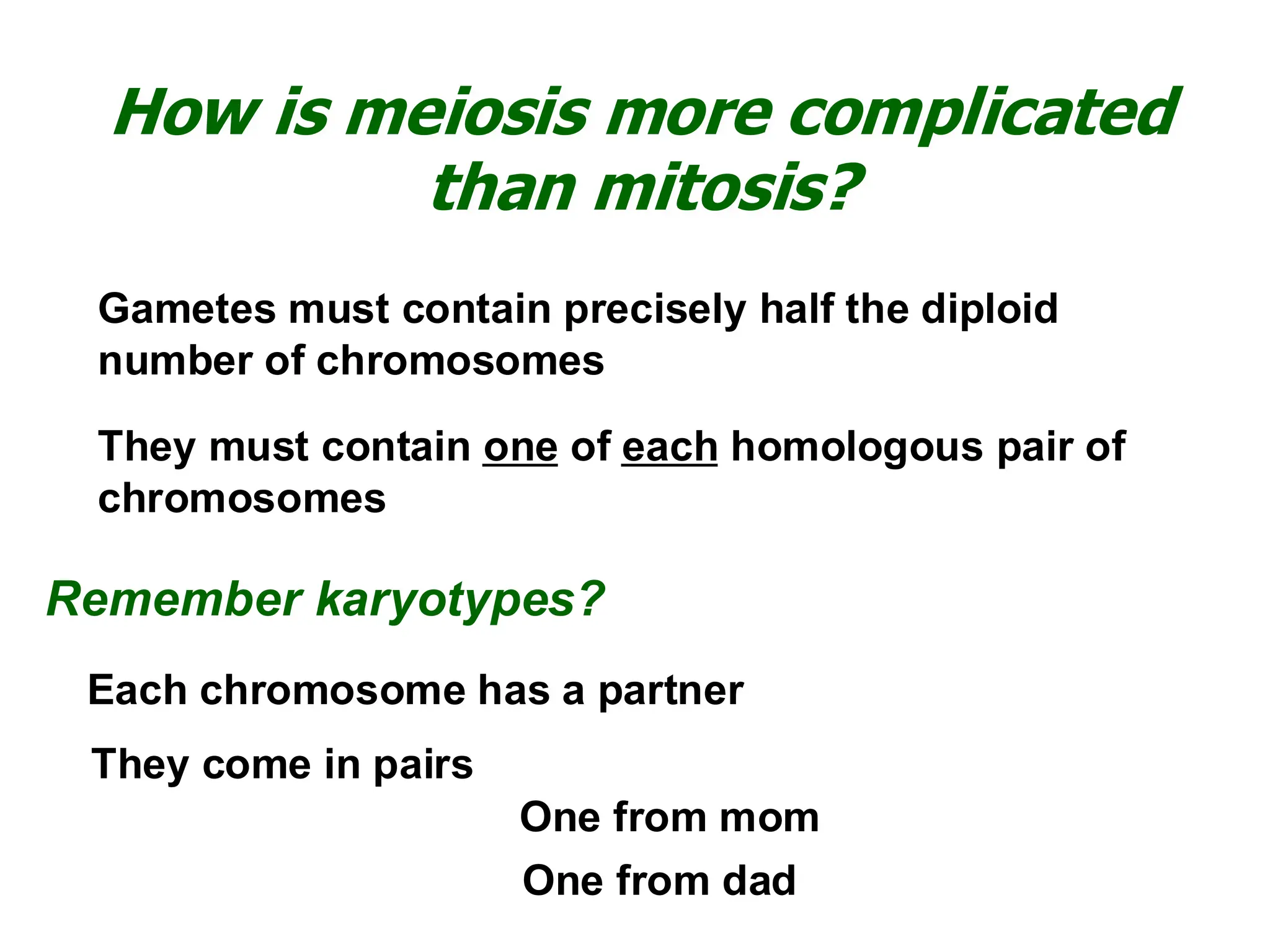 How is meiosis more complicated than mitosis?

Gametes must contain precisely half the diploid number of chromosomes

They must contain one of each homologous pair of chromosomes

Remember karyotypes?

Each chromosome has a partner

They come in pairs

One from mom

One from dad